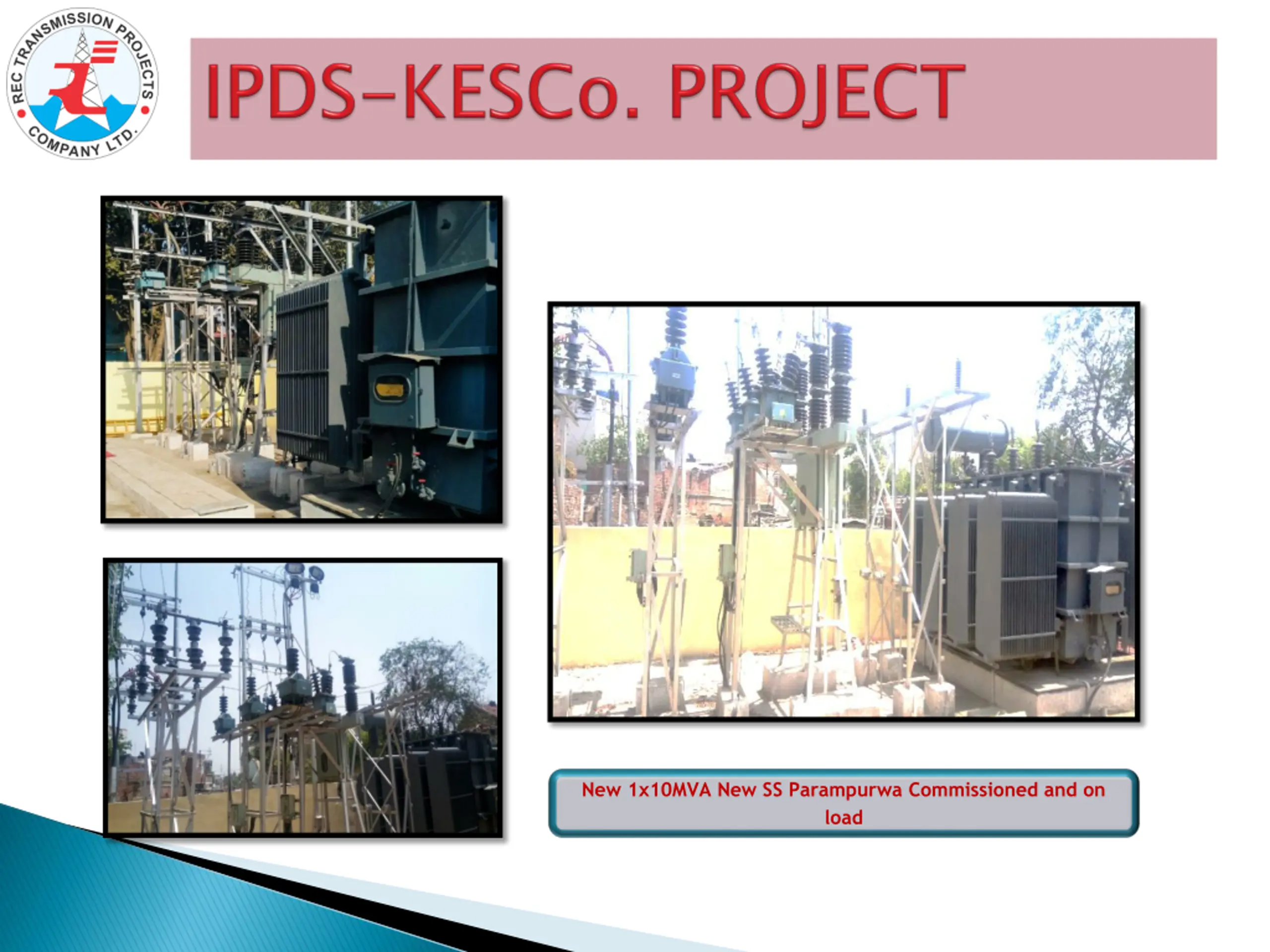 REC TRANSMISSION PROJECTS COMPANY LTD.

IPDS–KESCo. PROJECT

New 1x10MVA New SS Parampurwa Commissioned and on load